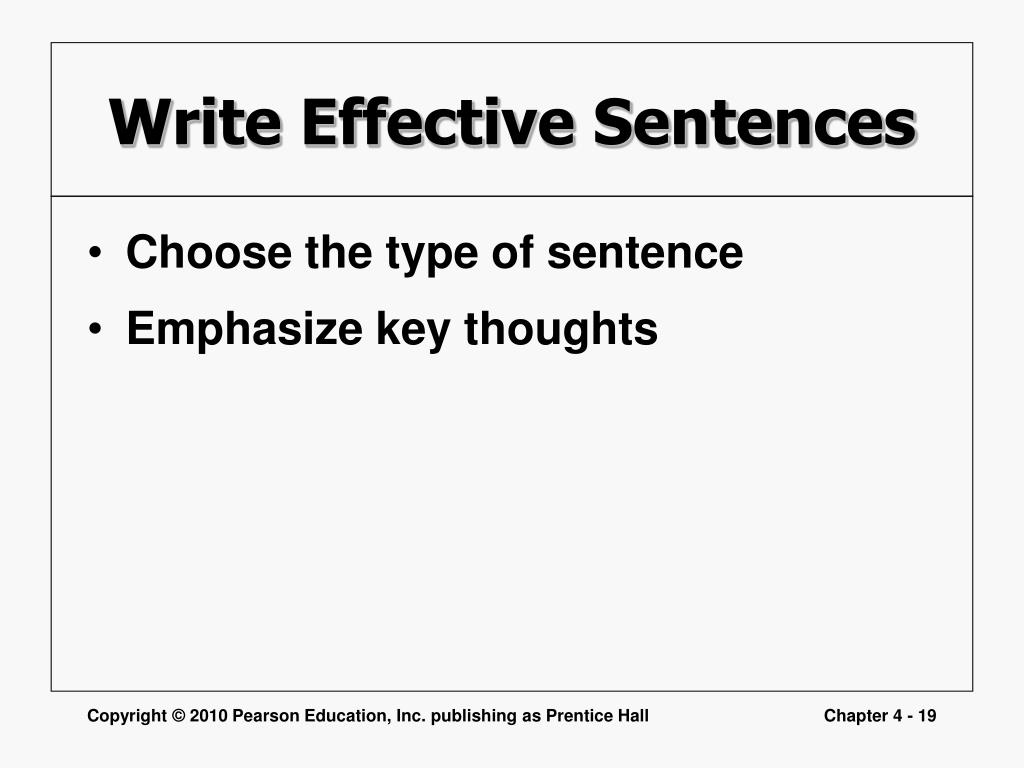 Write Effective Sentences

• Choose the type of sentence
• Emphasize key thoughts

Copyright © 2010 Pearson Education, Inc. publishing as Prentice Hall

Chapter 4 - 19